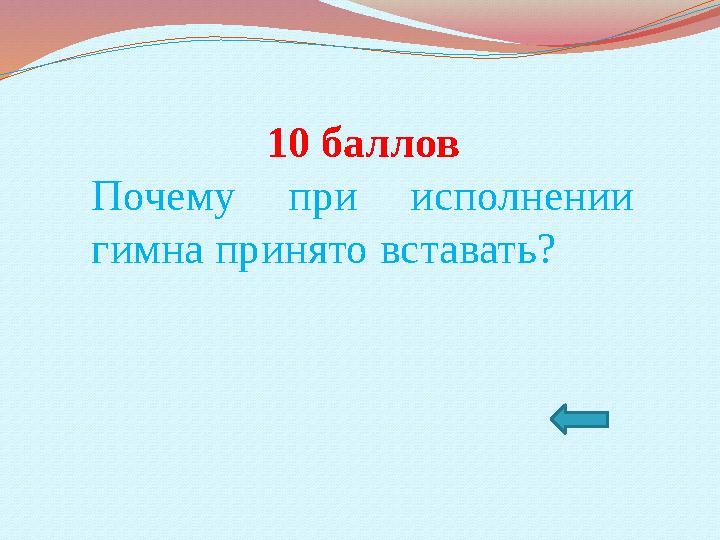 10 баллов

Почему при исполнении гимна принято вставать?